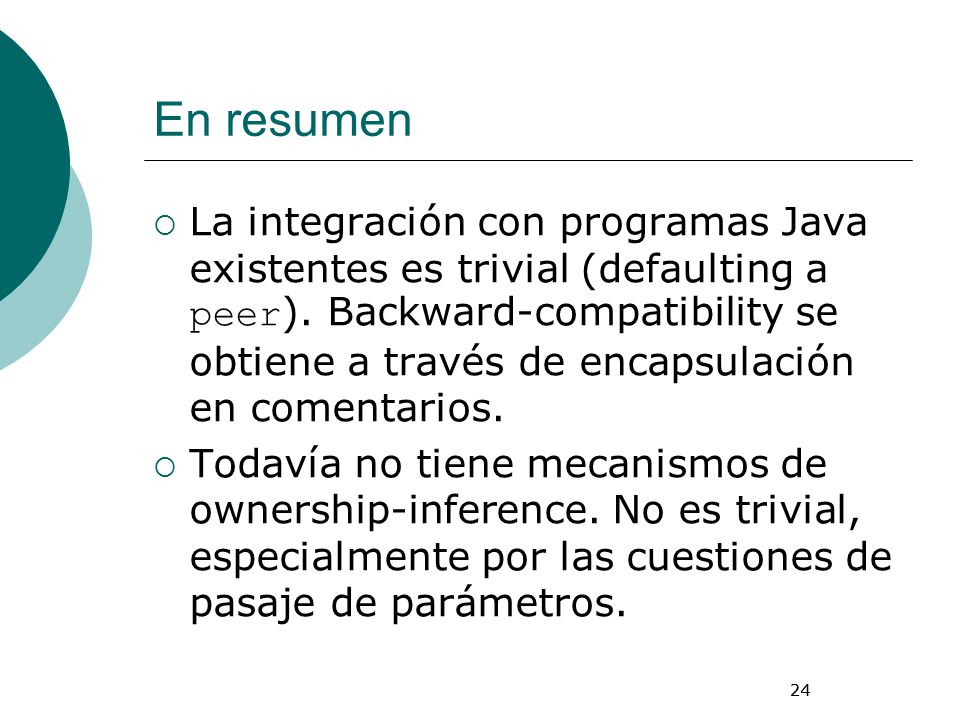 En resumen

○ La integración con programas Java existentes es trivial (defaulting a peer). Backward-compatibility se obtiene a través de encapsulación en comentarios.

○ Todavía no tiene mecanismos de ownership-inference. No es trivial, especialmente por las cuestiones de pasaje de parámetros.

24